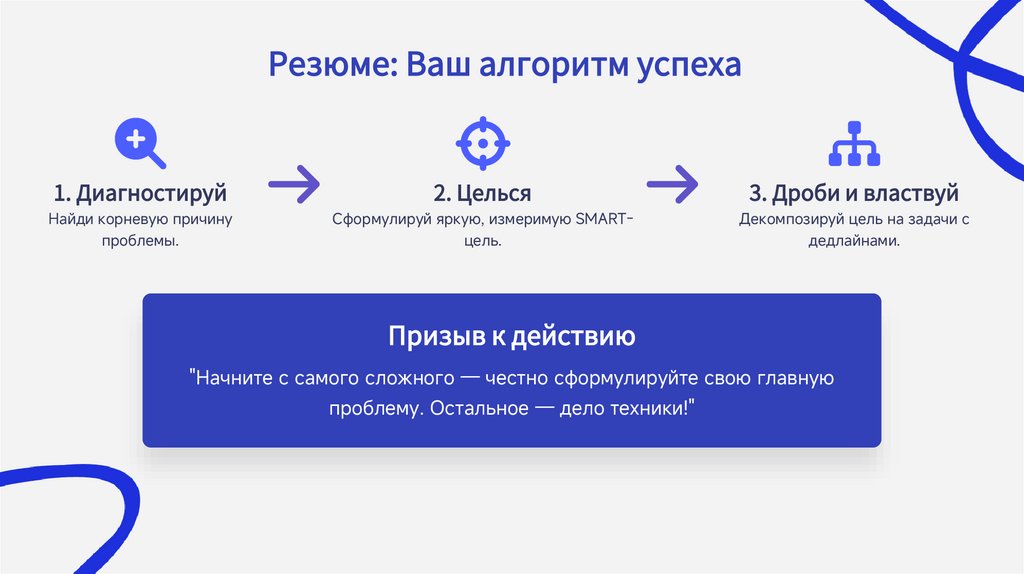 Резюме: Ваш алгоритм успеха

1. Диагностируй
Найди корневую причину проблемы.

2. Целься
Сформулируй яркую, измеримую SMART-цель.

3. Дроби и властвуй
Декомпозируй цель на задачи с дедлайнами.

Призыв к действию
"Начните с самого сложного — честно сформулируйте свою главную проблему. Остальное — дело техники!"